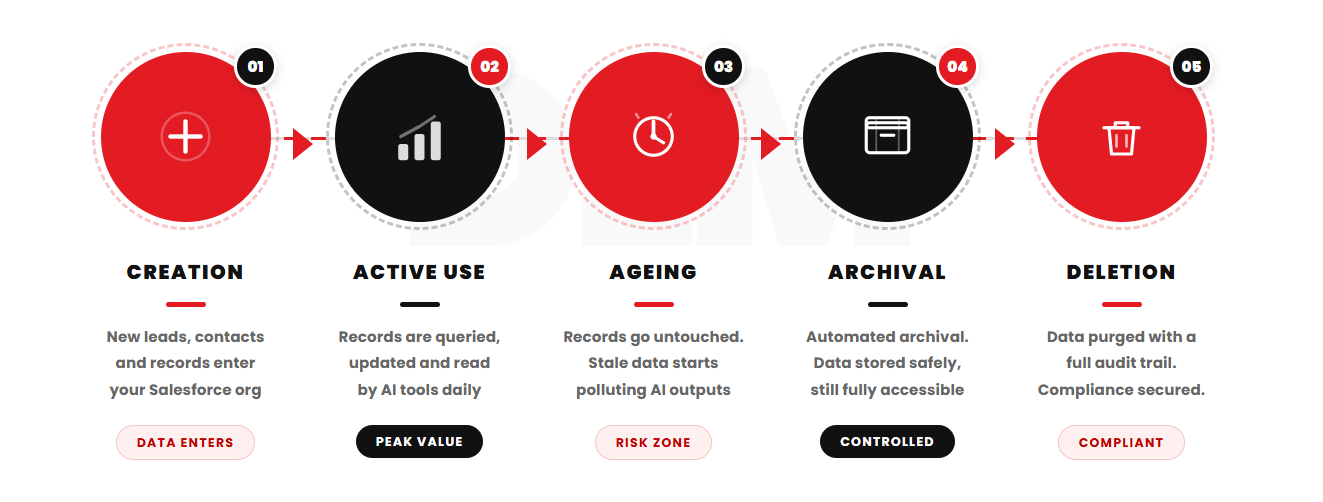 01

CREATION

New leads, contacts and records enter your Salesforce org

DATA ENTERS

02

ACTIVE USE

Records are queried, updated and read by AI tools daily

PEAK VALUE

03

AGEING

Records go untouched. Stale data starts polluting AI outputs

RISK ZONE

04

ARCHIVAL

Automated archival. Data stored safely, still fully accessible

CONTROLLED

05

DELETION

Data purged with a full audit trail. Compliance secured.

COMPLIANT